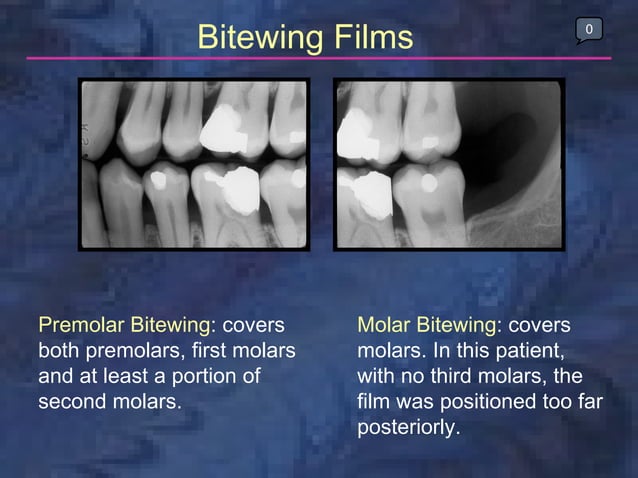 Bitewing Films

0

Premolar Bitewing: covers both premolars, first molars and at least a portion of second molars.

Molar Bitewing: covers molars. In this patient, with no third molars, the film was positioned too far posteriorly.